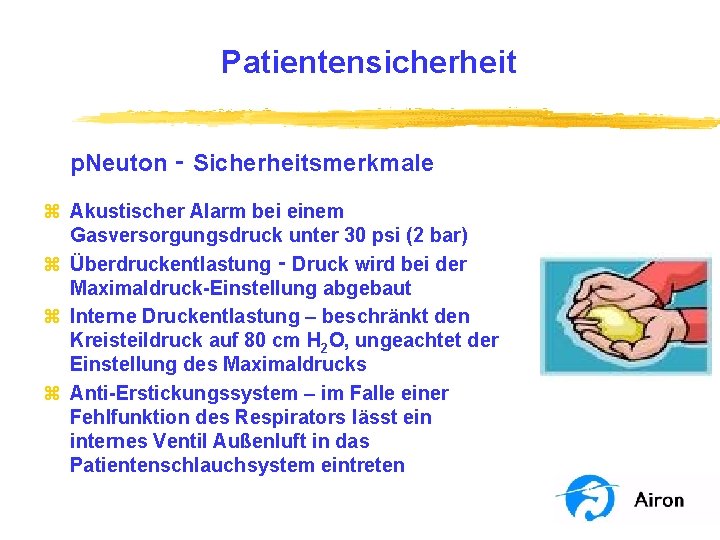 Patientensicherheit

pNeuton - Sicherheitsmerkmale

⌘ Akustischer Alarm bei einem Gasversorgungsdruck unter 30 psi (2 bar)
⌘ Überdruckentlastung - Druck wird bei der Maximaldruck-Einstellung abgebaut
⌘ Interne Druckentlastung – beschränkt den Kreisteildruck auf 80 cm $H_2O$, ungeachtet der Einstellung des Maximaldrucks
⌘ Anti-Erstickungssystem – im Falle einer Fehlfunktion des Respirators lässt ein internes Ventil Außenluft in das Patientenschlauchsystem eintreten

Airon